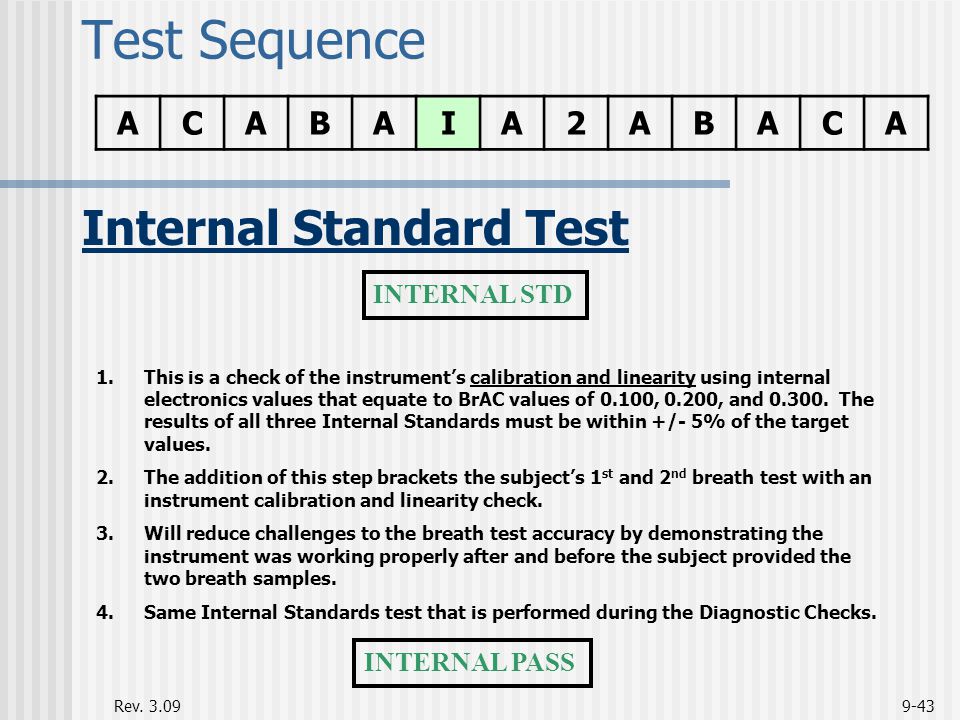 Test Sequence

| A | C | A | B | A | I | A | 2 | A | B | A | C | A |
|---|---|---|---|---|---|---|---|---|---|---|---|---|

Internal Standard Test

INTERNAL STD

1. This is a check of the instrument's calibration and linearity using internal electronics values that equate to BrAC values of 0.100, 0.200, and 0.300. The results of all three Internal Standards must be within +/- 5% of the target values.

2. The addition of this step brackets the subject's 1$^{st}$ and 2$^{nd}$ breath test with an instrument calibration and linearity check.

3. Will reduce challenges to the breath test accuracy by demonstrating the instrument was working properly after and before the subject provided the two breath samples.

4. Same Internal Standards test that is performed during the Diagnostic Checks.

INTERNAL PASS

Rev. 3.09

9-43